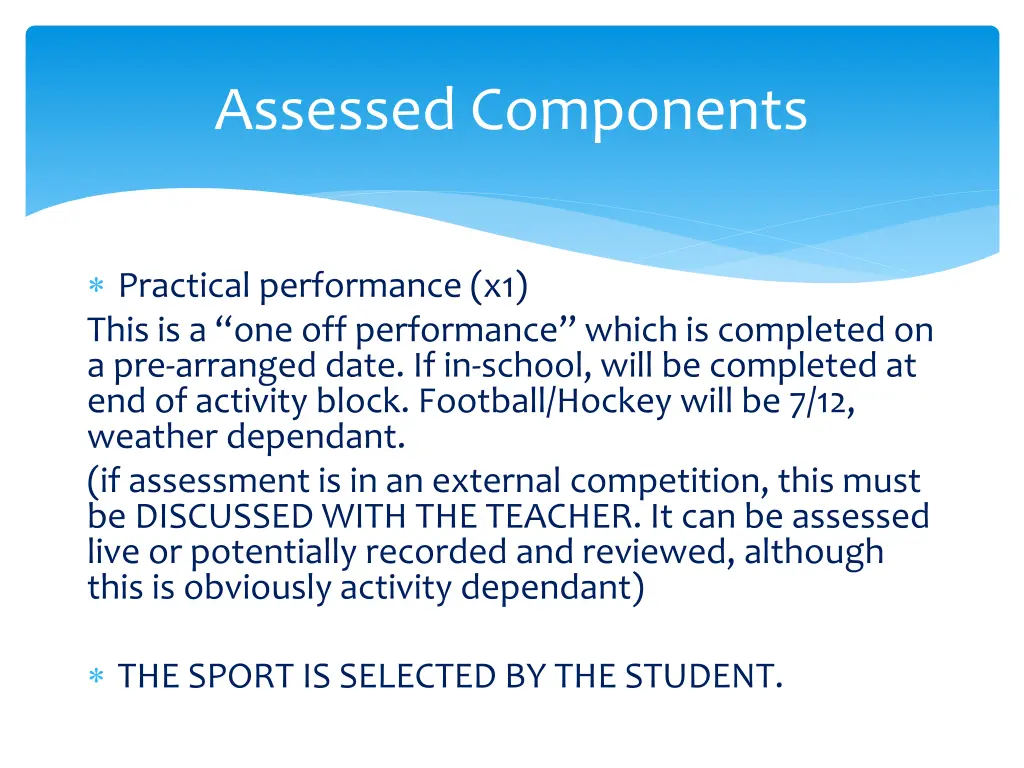 Assessed Components

∗ Practical performance (x1)

This is a “one off performance” which is completed on a pre-arranged date. If in-school, will be completed at end of activity block. Football/Hockey will be 7/12, weather dependant.

(if assessment is in an external competition, this must be DISCUSSED WITH THE TEACHER. It can be assessed live or potentially recorded and reviewed, although this is obviously activity dependant)

∗ THE SPORT IS SELECTED BY THE STUDENT.